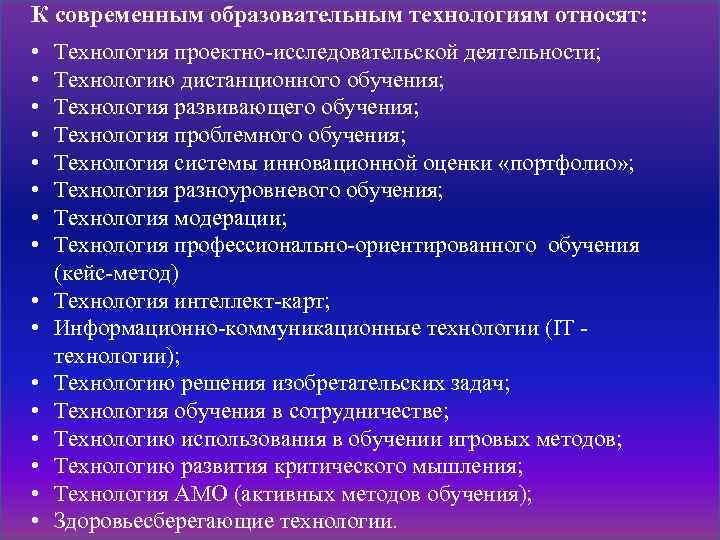 К современным образовательным технологиям относят:

• Технология проектно-исследовательской деятельности;
• Технологию дистанционного обучения;
• Технология развивающего обучения;
• Технология проблемного обучения;
• Технология системы инновационной оценки «портфолио»;
• Технология разноуровневого обучения;
• Технология модерации;
• Технология профессионально-ориентированного обучения (кейс-метод)
• Технология интеллект-карт;
• Информационно-коммуникационные технологии (IT - технологии);
• Технологию решения изобретательских задач;
• Технология обучения в сотрудничестве;
• Технологию использования в обучении игровых методов;
• Технологию развития критического мышления;
• Технология АМО (активных методов обучения);
• Здоровьесберегающие технологии.